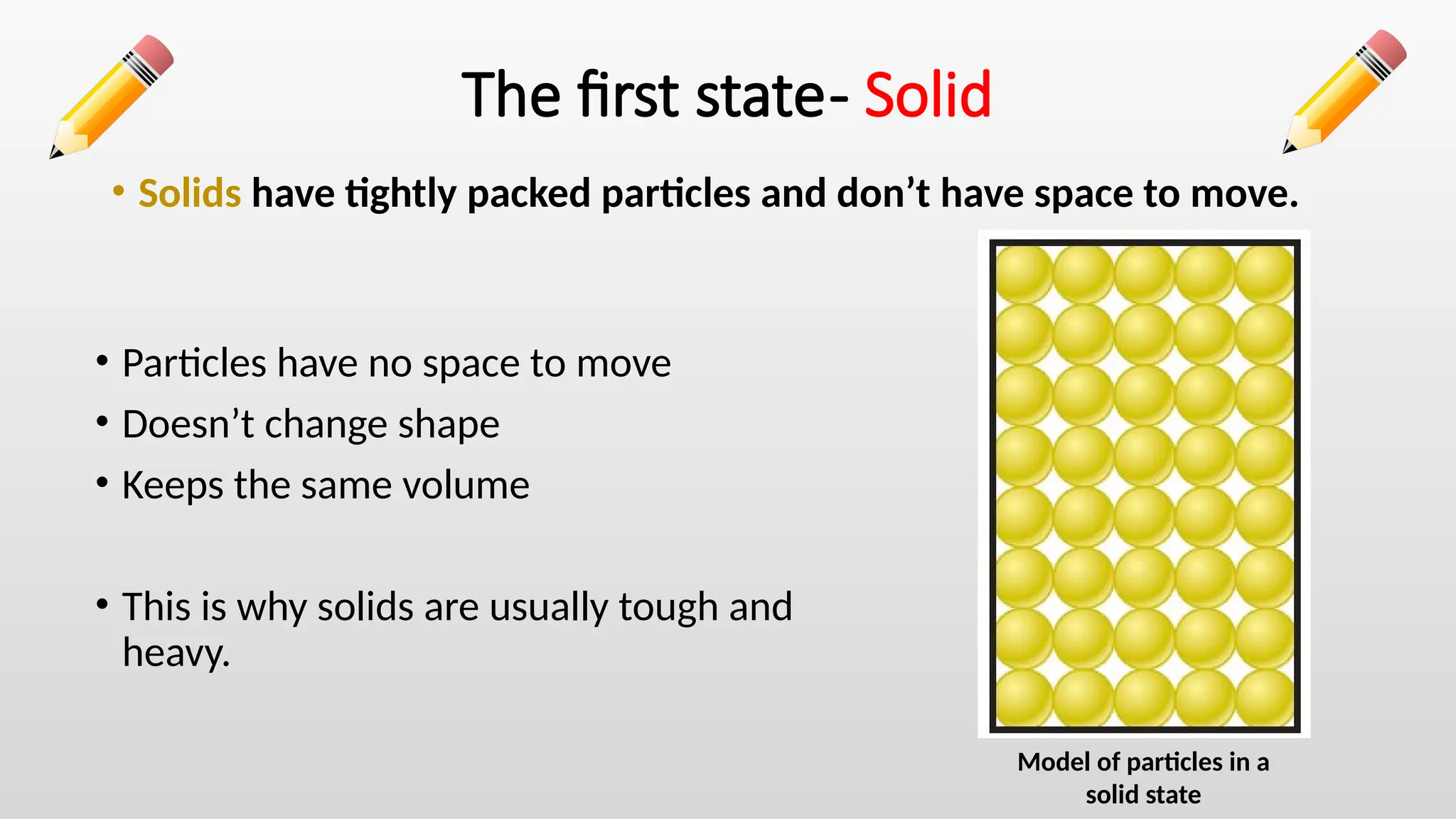 The first state- Solid

• Solids have tightly packed particles and don’t have space to move.

• Particles have no space to move
• Doesn’t change shape
• Keeps the same volume

• This is why solids are usually tough and heavy.

Model of particles in a solid state